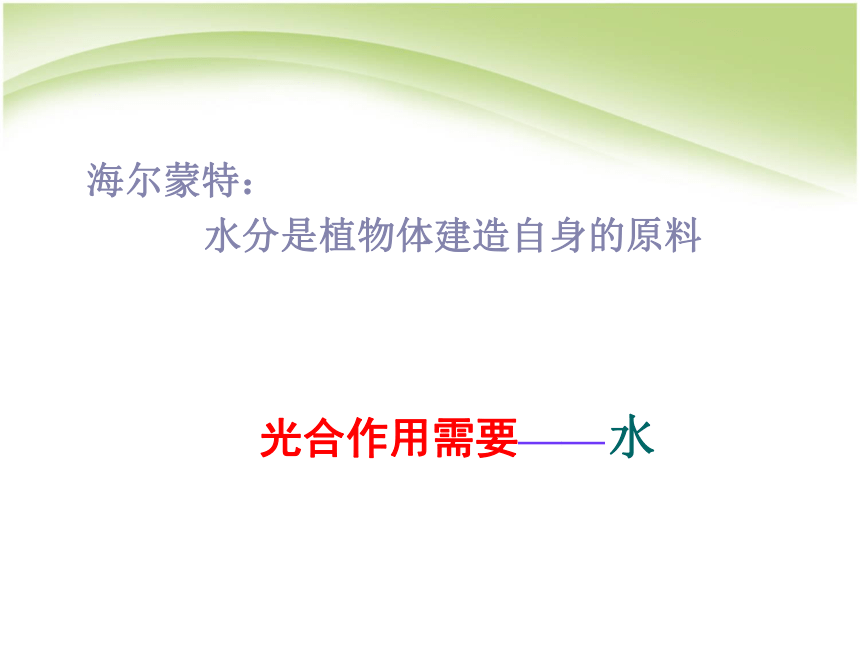 海尔蒙特：

水分是植物体建造自身的原料

光合作用需要——水